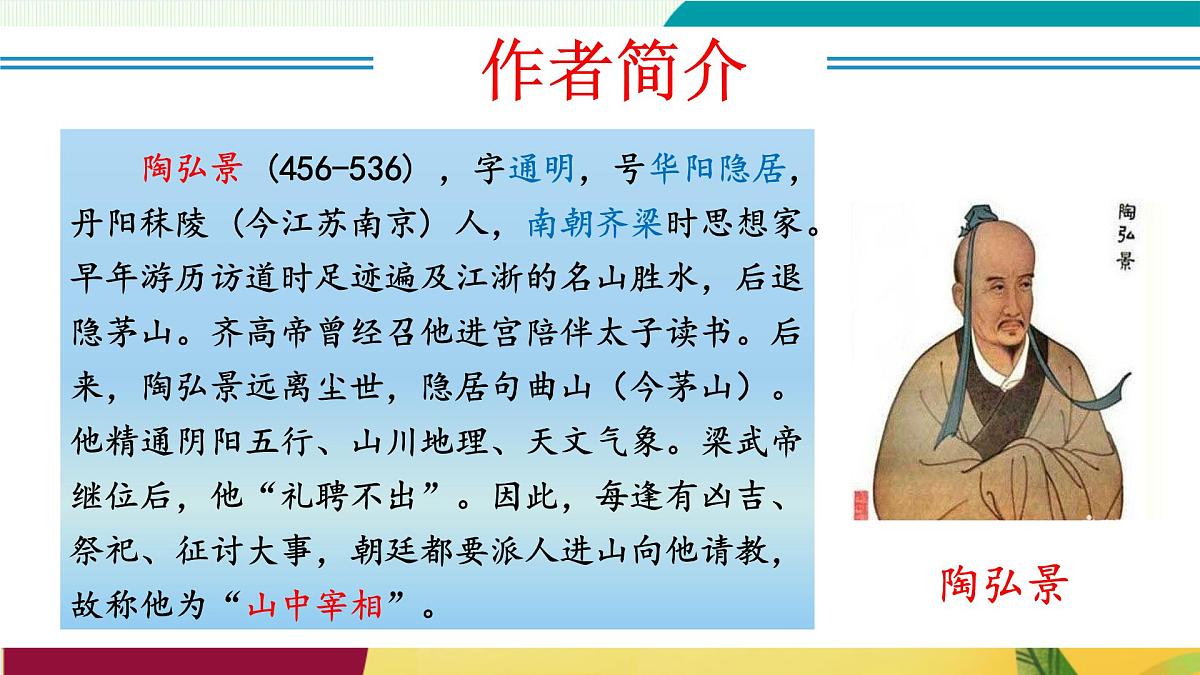 作者简介

陶弘景（456-536），字通明，号华阳隐居，丹阳秣陵（今江苏南京）人，南朝齐梁时思想家。早年游历访道时足迹遍及江浙的名山胜水，后退隐茅山。齐高帝曾经召他进宫陪伴太子读书。后来，陶弘景远离尘世，隐居句曲山（今茅山）。他精通阴阳五行、山川地理、天文气象。梁武帝继位后，他“礼聘不出”。因此，每逢有凶吉、祭祀、征讨大事，朝廷都要派人进山向他请教，故称他为“山中宰相”。

陶弘景

陶弘景